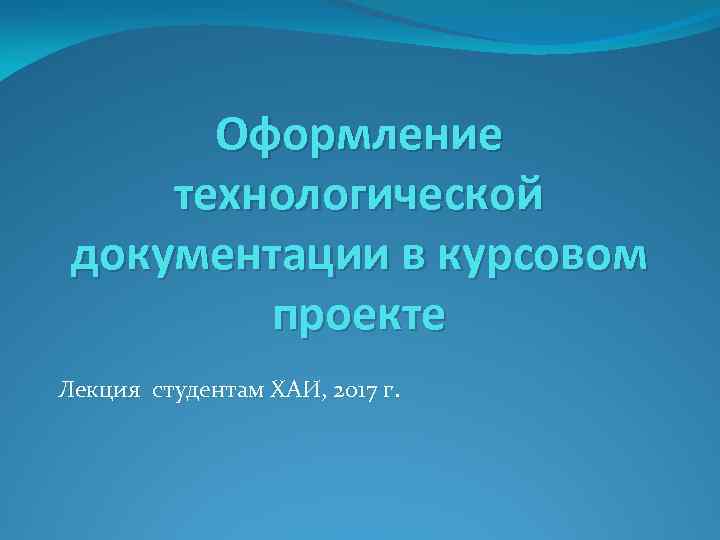 Оформление технологической документации в курсовом проекте

Лекция студентам ХАИ, 2017 г.